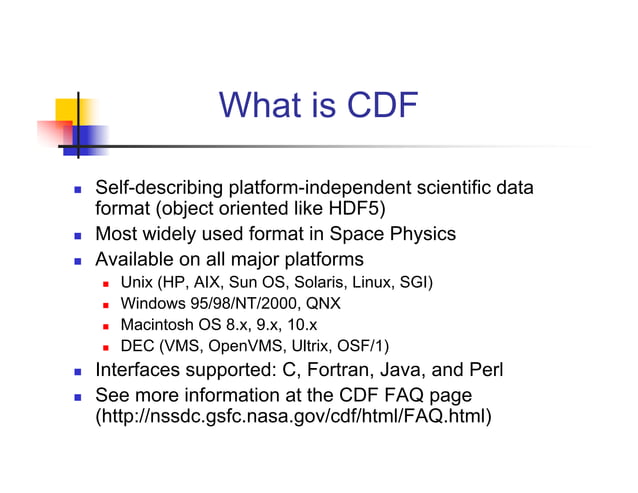 What is CDF

- Self-describing platform-independent scientific data format (object oriented like HDF5)
- Most widely used format in Space Physics
- Available on all major platforms
  - Unix (HP, AIX, Sun OS, Solaris, Linux, SGI)
  - Windows 95/98/NT/2000, QNX
  - Macintosh OS 8.x, 9.x, 10.x
  - DEC (VMS, OpenVMS, Ultrix, OSF/1)
- Interfaces supported: C, Fortran, Java, and Perl
- See more information at the CDF FAQ page (http://nssdc.gsfc.nasa.gov/cdf/html/FAQ.html)